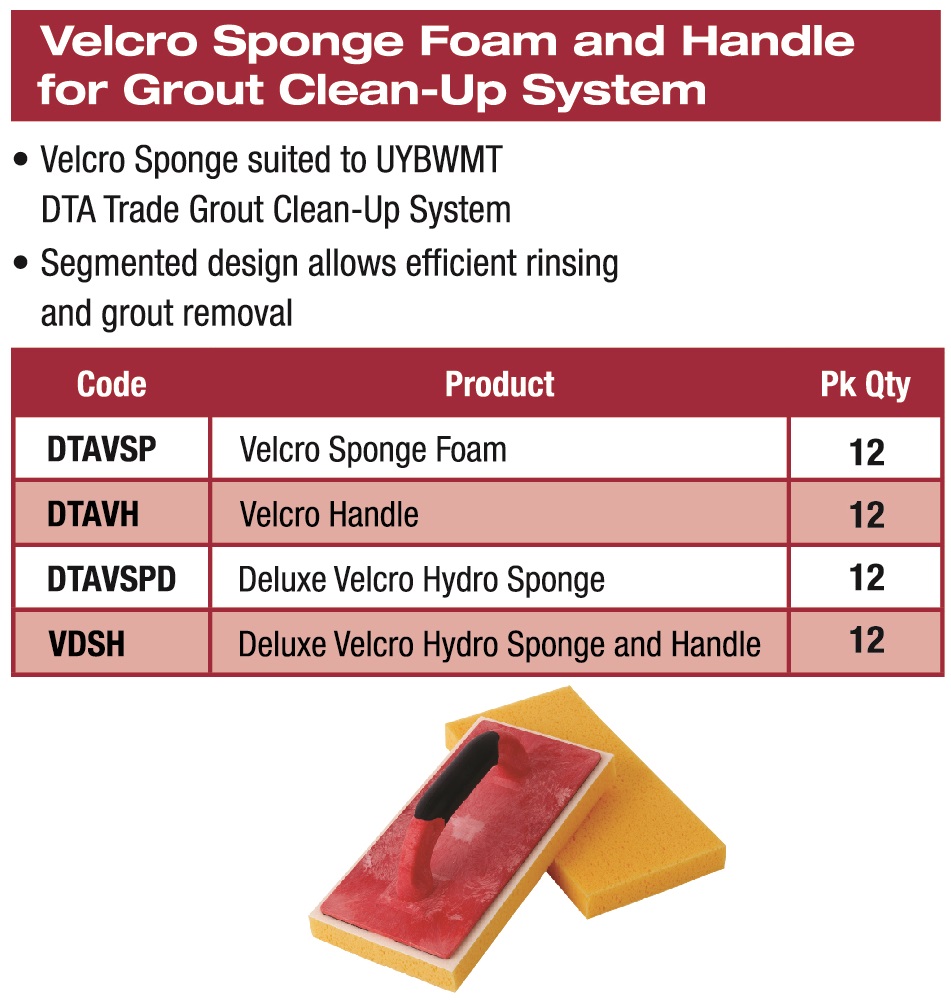 Velcro Sponge Foam and Handle for Grout Clean-Up System

• Velcro Sponge suited to UYBWMT DTA Trade Grout Clean-Up System
• Segmented design allows efficient rinsing and grout removal

| Code | Product | Pk Qty |
|---|---|---|
| DTAVSP | Velcro Sponge Foam | 12 |
| DTAVH | Velcro Handle | 12 |
| DTAVSPD | Deluxe Velcro Hydro Sponge | 12 |
| VDSH | Deluxe Velcro Hydro Sponge and Handle | 12 |